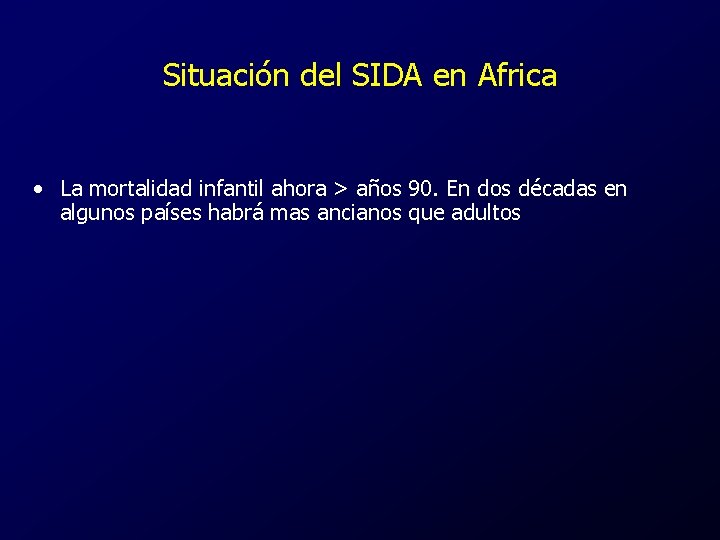 Situación del SIDA en Africa

• La mortalidad infantil ahora > años 90. En dos décadas en algunos países habrá mas ancianos que adultos